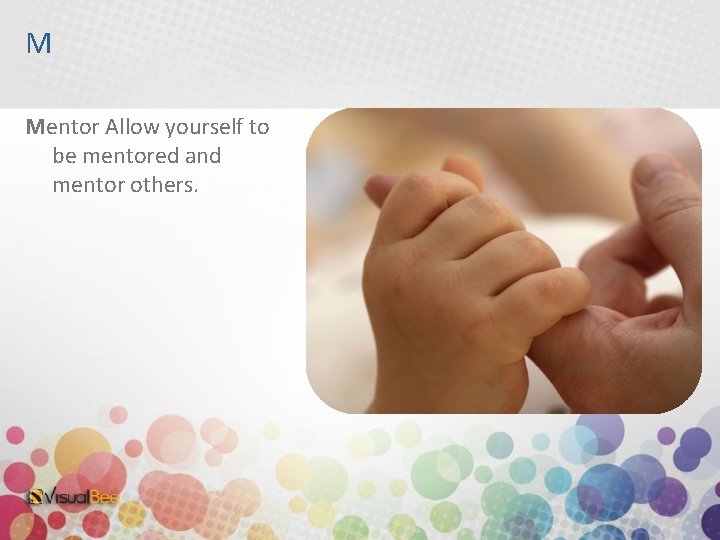 M

Mentor Allow yourself to be mentored and mentor others.

VisualBee